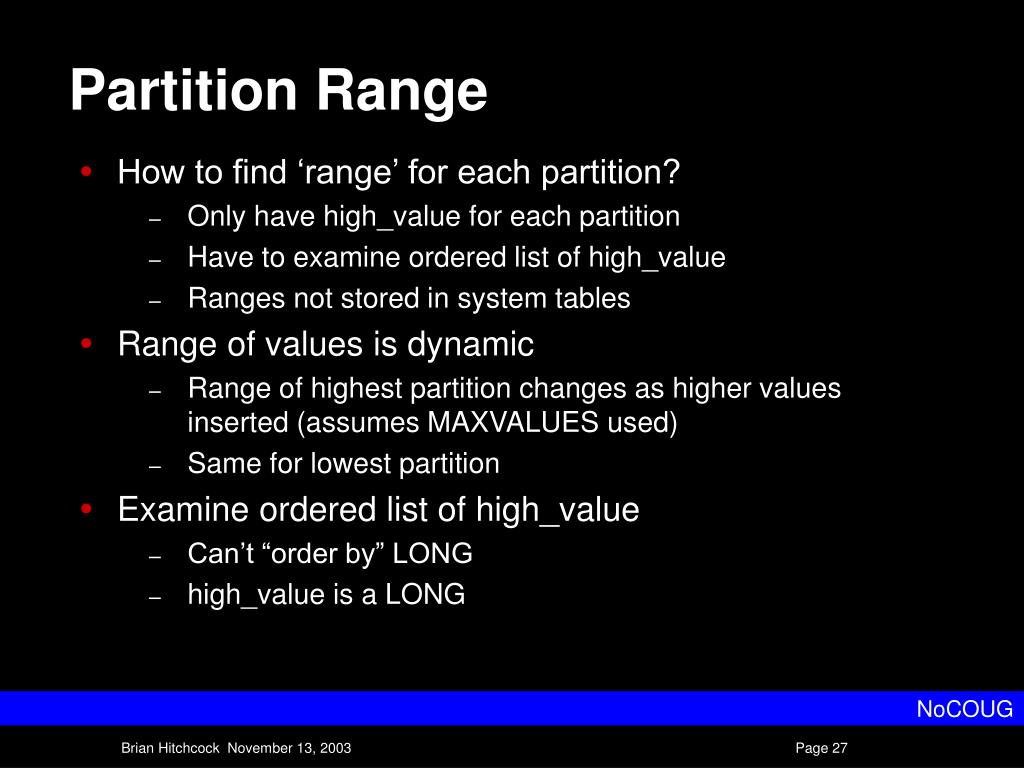 Partition Range

• How to find ‘range’ for each partition?
  – Only have high_value for each partition
  – Have to examine ordered list of high_value
  – Ranges not stored in system tables
• Range of values is dynamic
  – Range of highest partition changes as higher values inserted (assumes MAXVALUES used)
  – Same for lowest partition
• Examine ordered list of high_value
  – Can’t “order by” LONG
  – high_value is a LONG

NoCOUG

Brian Hitchcock November 13, 2003

Page 27